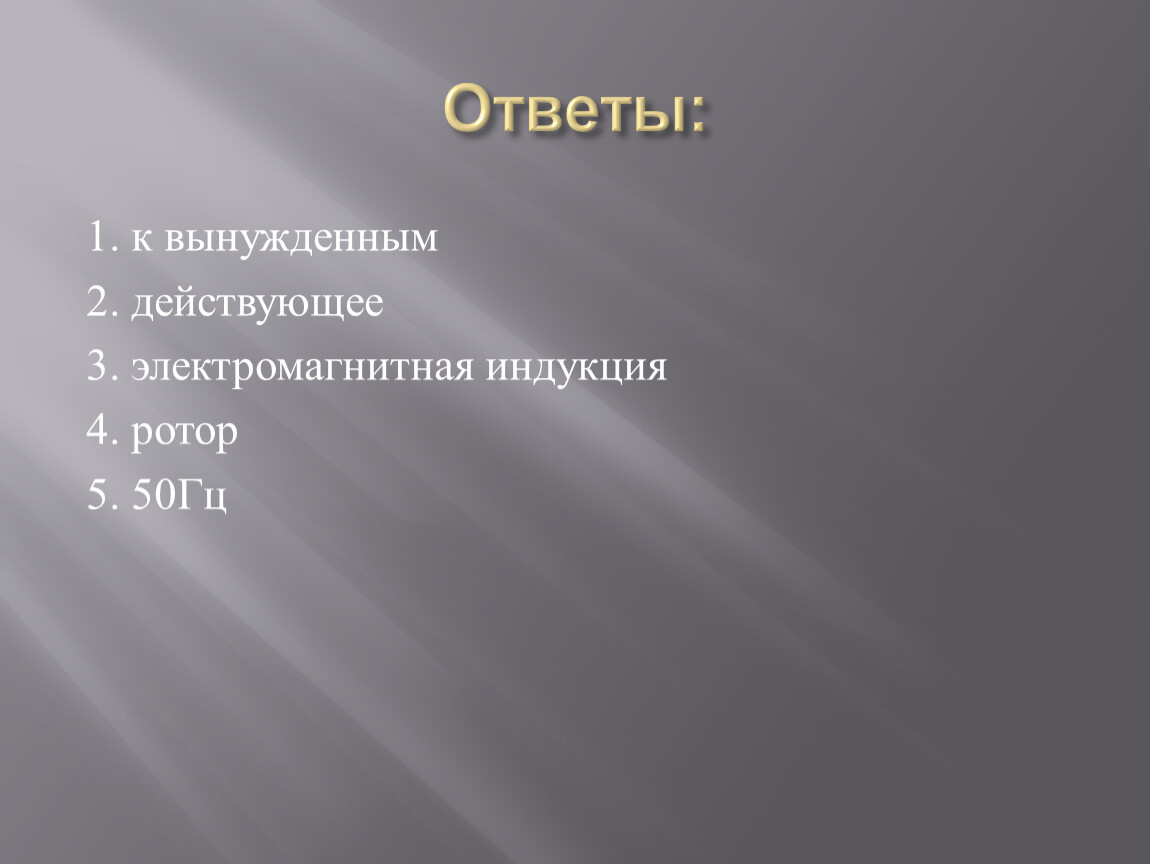 Ответы:

1. к вынужденным
2. действующее
3. электромагнитная индукция
4. ротор
5. 50Гц